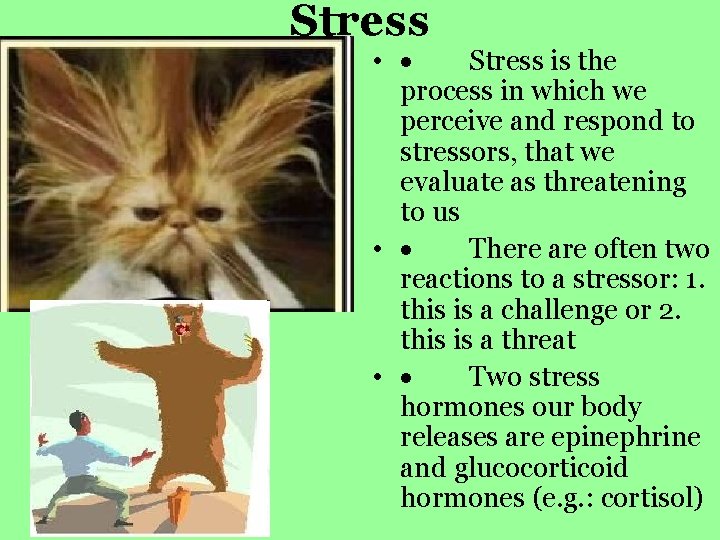 Stress

• • Stress is the process in which we perceive and respond to stressors, that we evaluate as threatening to us

• • There are often two reactions to a stressor: 1. this is a challenge or 2. this is a threat

• • Two stress hormones our body releases are epinephrine and glucocorticoid hormones (e.g.: cortisol)